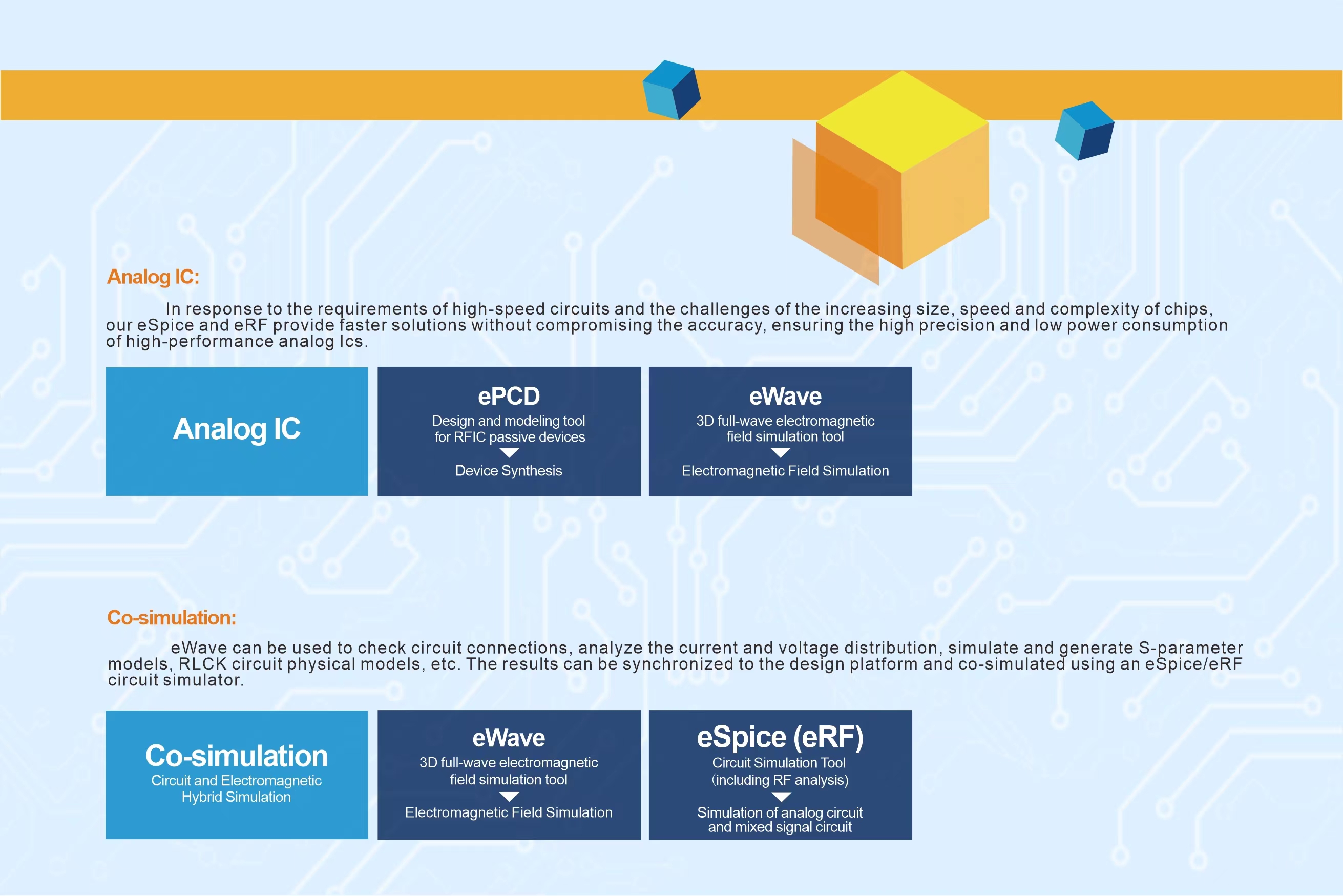 Analog IC:

In response to the requirements of high-speed circuits and the challenges of the increasing size, speed and complexity of chips, our eSpice and eRF provide faster solutions without compromising the accuracy, ensuring the high precision and low power consumption of high-performance analog Ics.

Analog IC

ePCD
Design and modeling tool for RFIC passive devices
Device Synthesis

eWave
3D full-wave electromagnetic field simulation tool
Electromagnetic Field Simulation

Co-simulation:

eWave can be used to check circuit connections, analyze the current and voltage distribution, simulate and generate S-parameter models, RLCK circuit physical models, etc. The results can be synchronized to the design platform and co-simulated using an eSpice/eRF circuit simulator.

Co-simulation
Circuit and Electromagnetic Hybrid Simulation

eWave
3D full-wave electromagnetic field simulation tool
Electromagnetic Field Simulation

eSpice (eRF)
Circuit Simulation Tool (including RF analysis)
Simulation of analog circuit and mixed signal circuit